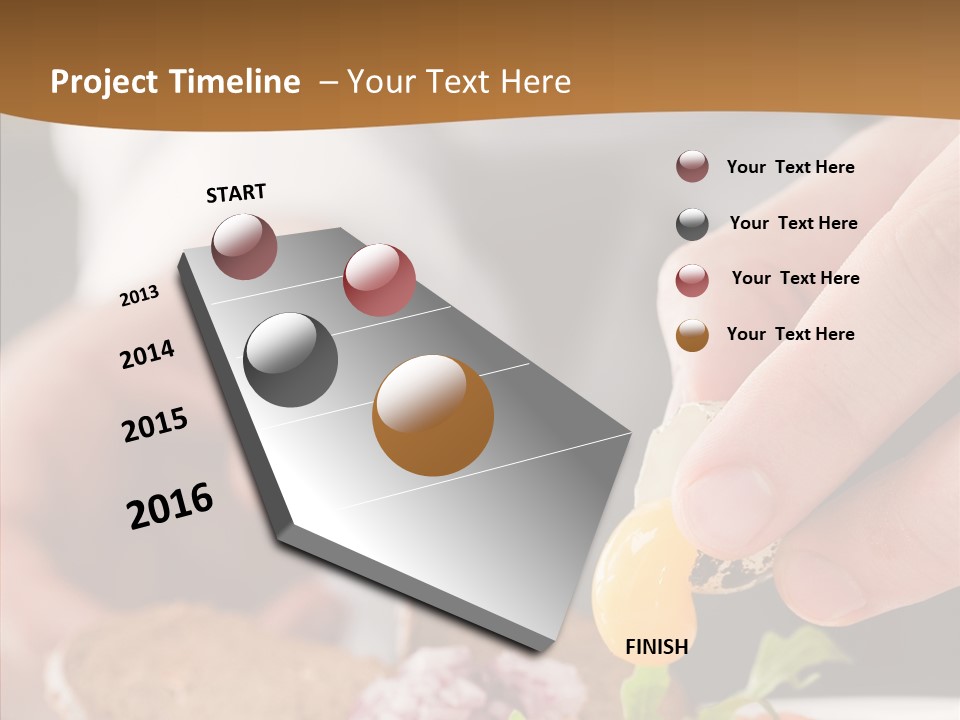 Project Timeline – Your Text Here

START

2013

2014

2015

2016

FINISH

Your Text Here

Your Text Here

Your Text Here

Your Text Here